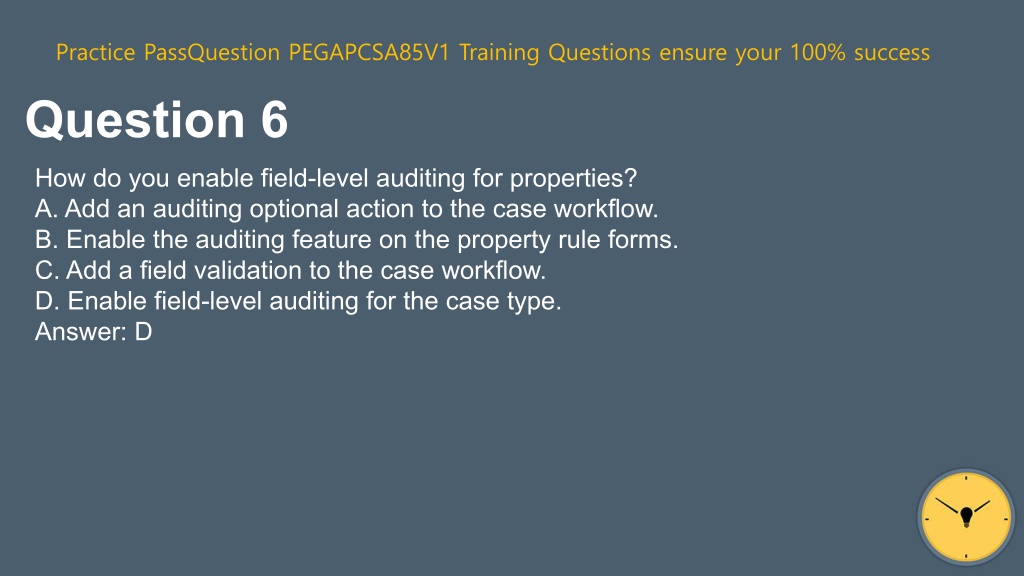 Practice PassQuestion PEGAPCSA85V1 Training Questions ensure your 100% success

Question 6

How do you enable field-level auditing for properties?
A. Add an auditing optional action to the case workflow.
B. Enable the auditing feature on the property rule forms.
C. Add a field validation to the case workflow.
D. Enable field-level auditing for the case type.
Answer: D